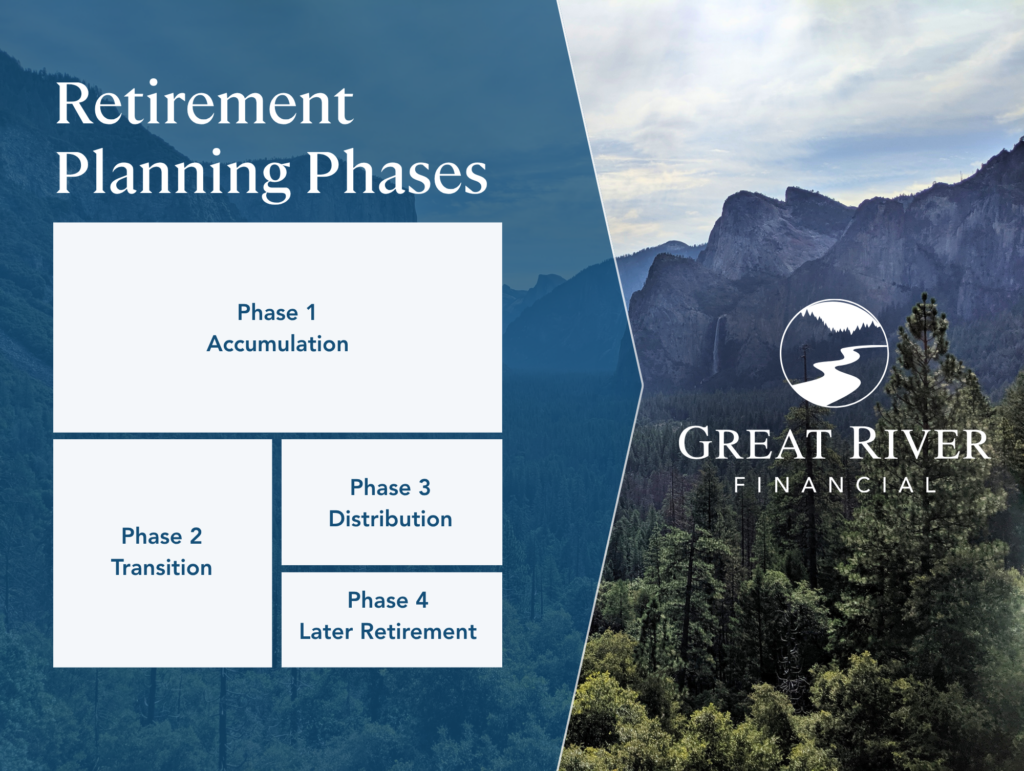 Retirement Planning Phases

Phase 1
Accumulation

Phase 2
Transition

Phase 3
Distribution

Phase 4
Later Retirement

GREAT RIVER
FINANCIAL